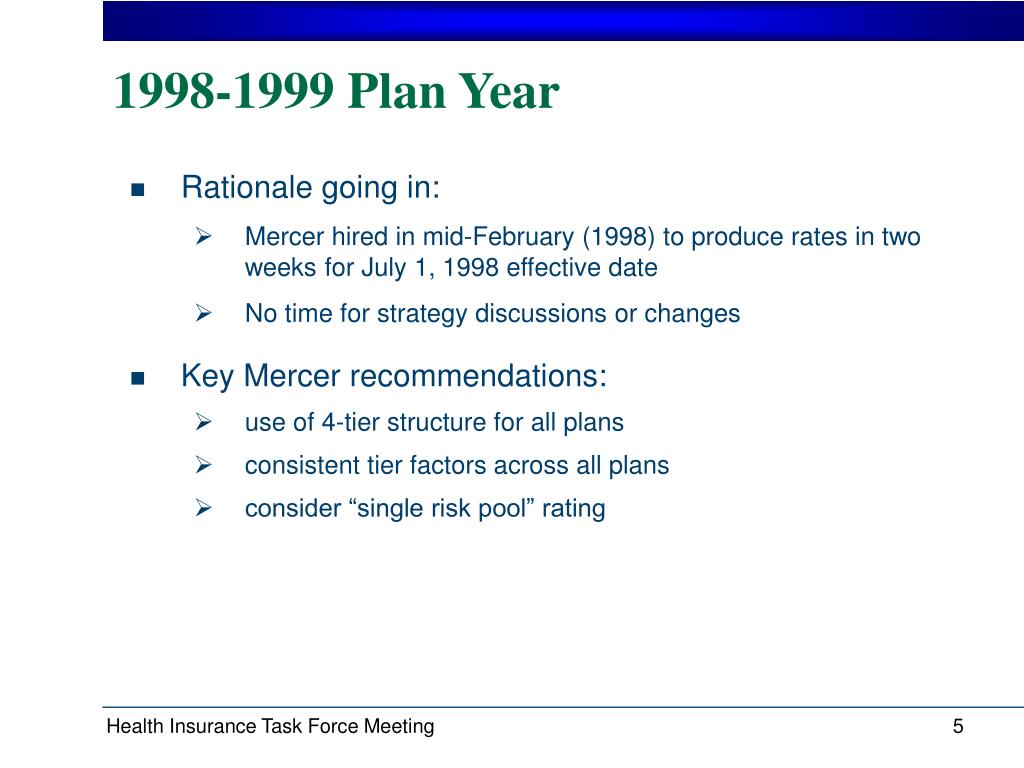 1998-1999 Plan Year

■ Rationale going in:

➢ Mercer hired in mid-February (1998) to produce rates in two weeks for July 1, 1998 effective date

➢ No time for strategy discussions or changes

■ Key Mercer recommendations:

➢ use of 4-tier structure for all plans

➢ consistent tier factors across all plans

➢ consider “single risk pool” rating

Health Insurance Task Force Meeting

5